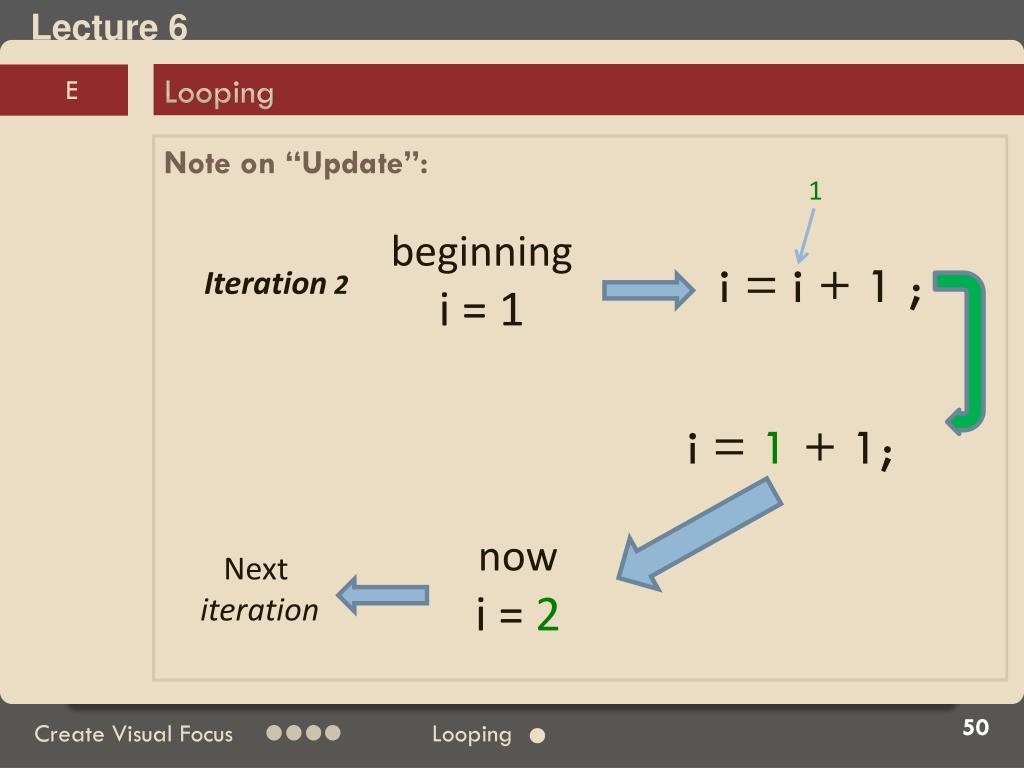 Lecture 6

E

Looping

Note on “Update”:

Iteration 2

beginning
i = 1

1

i = i + 1 ;

i = 1 + 1;

now
i = 2

Next
iteration

Create Visual Focus

Looping

50